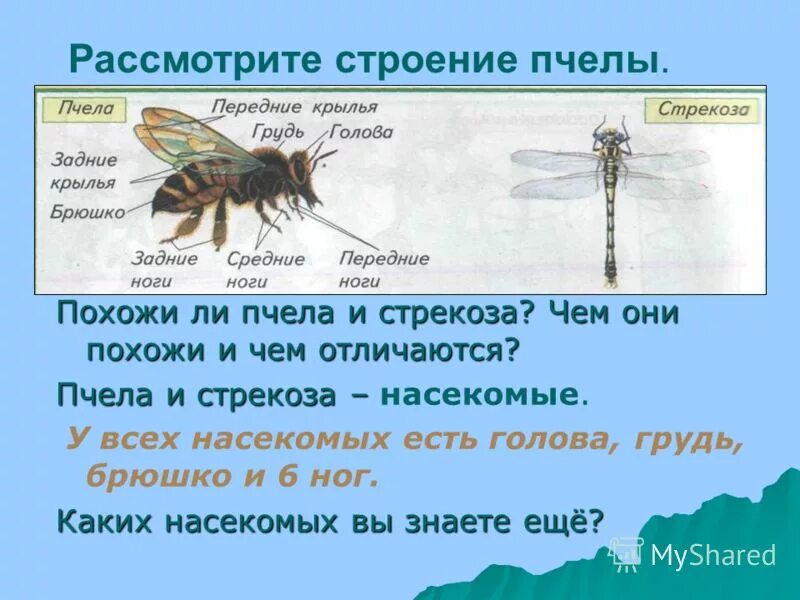 Рассмотрите строение пчелы.

Пчела

Передние крылья

Грудь

Голова

Задние крылья

Брюшко

Задние ноги

Средние ноги

Передние ноги

Стрекоза

Похожи ли пчела и стрекоза? Чем они похожи и чем отличаются?

Пчела и стрекоза – насекомые.

У всех насекомых есть голова, грудь, брюшко и 6 ног.

Каких насекомых вы знаете ещё?

MyShared